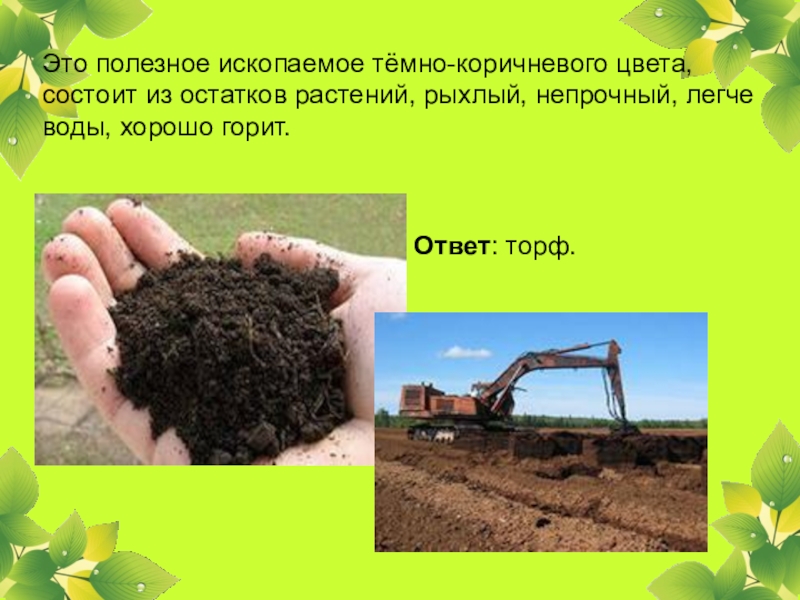 Это полезное ископаемое тёмно-коричневого цвета, состоит из остатков растений, рыхлый, непрочный, легче воды, хорошо горит.

Ответ: торф.